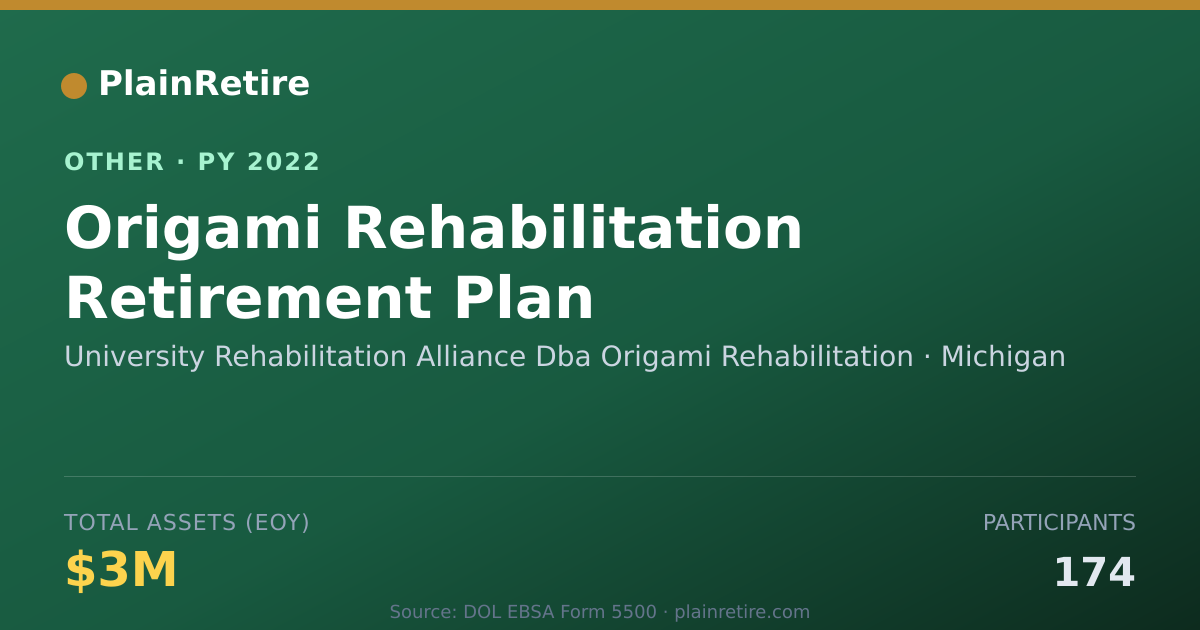 PlainRetire

OTHER · PY 2022

Origami Rehabilitation Retirement Plan

University Rehabilitation Alliance Dba Origami Rehabilitation · Michigan

TOTAL ASSETS (EOY)

$3M

PARTICIPANTS

174

Source: DOL EBSA Form 5500 · plainretire.com